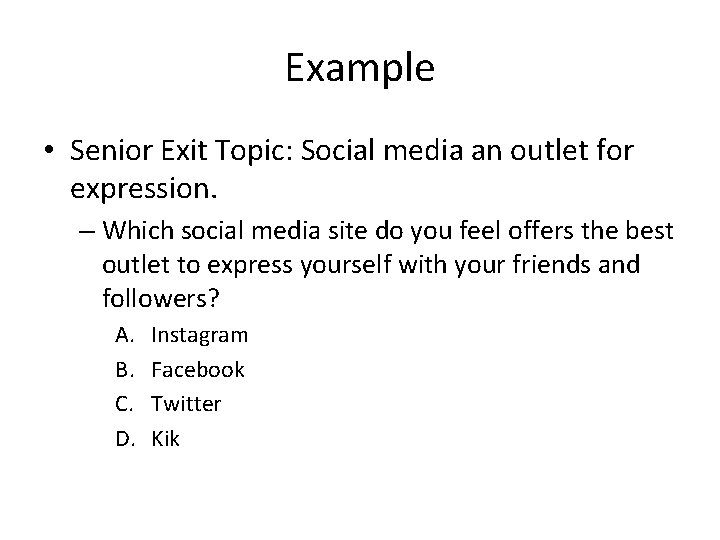 Example

• Senior Exit Topic: Social media an outlet for expression.

– Which social media site do you feel offers the best outlet to express yourself with your friends and followers?

A. Instagram
B. Facebook
C. Twitter
D. Kik